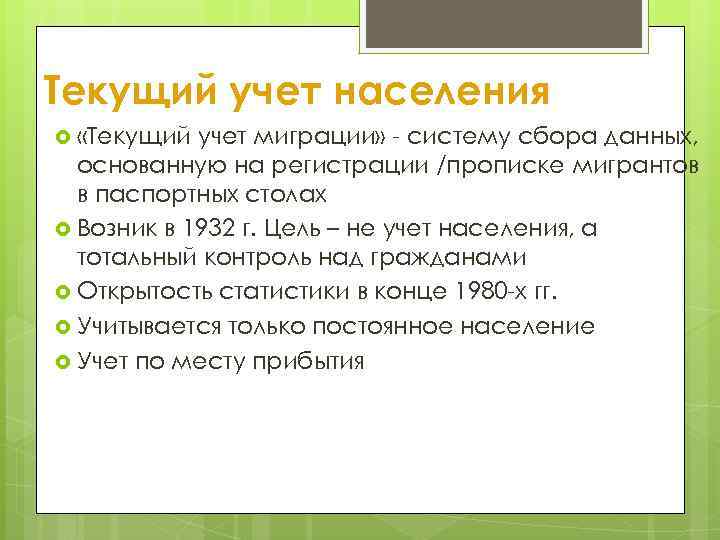 Текущий учет населения

«Текущий учет миграции» - систему сбора данных, основанную на регистрации /прописке мигрантов в паспортных столах

Возник в 1932 г. Цель – не учет населения, а тотальный контроль над гражданами

Открытость статистики в конце 1980-х гг.

Учитывается только постоянное население

Учет по месту прибытия